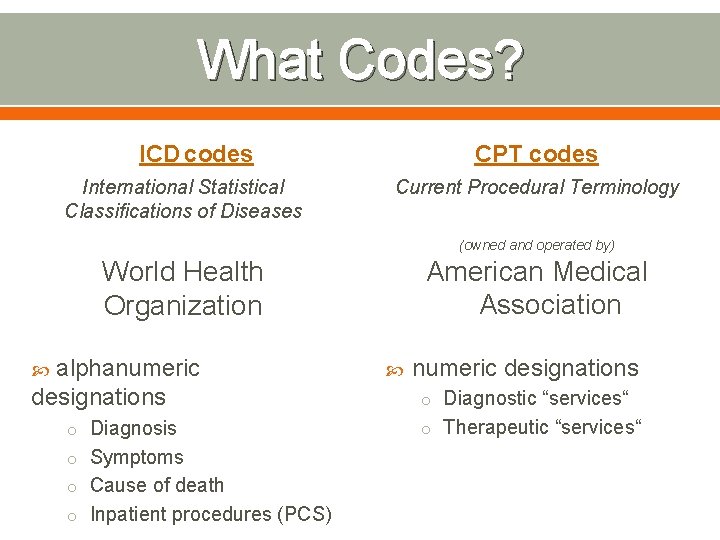 What Codes?

ICD codes

International Statistical Classifications of Diseases

World Health Organization

alphanumeric designations

o Diagnosis
o Symptoms
o Cause of death
o Inpatient procedures (PCS)

CPT codes

Current Procedural Terminology

(owned and operated by)

American Medical Association

numeric designations

o Diagnostic “services“
o Therapeutic “services“